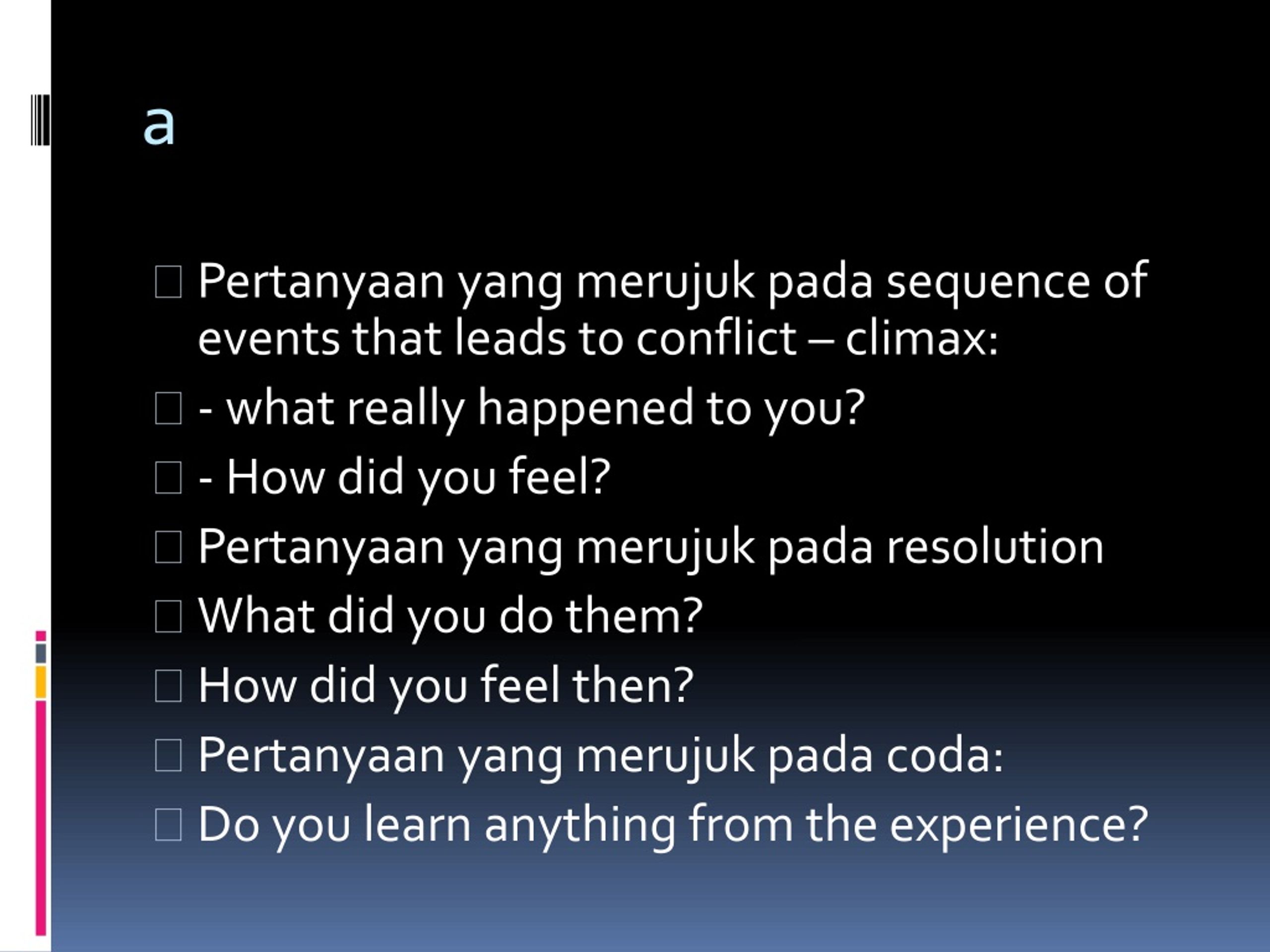 a

Pertanyaan yang merujuk pada sequence of events that leads to conflict – climax:

- what really happened to you?

- How did you feel?

Pertanyaan yang merujuk pada resolution

What did you do them?

How did you feel then?

Pertanyaan yang merujuk pada coda:

Do you learn anything from the experience?